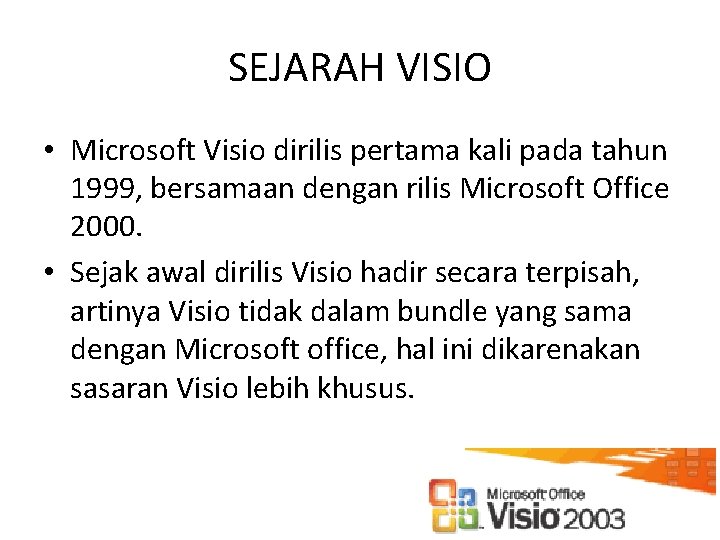 SEJARAH VISIO

• Microsoft Visio dirilis pertama kali pada tahun 1999, bersamaan dengan rilis Microsoft Office 2000.

• Sejak awal dirilis Visio hadir secara terpisah, artinya Visio tidak dalam bundle yang sama dengan Microsoft office, hal ini dikarenakan sasaran Visio lebih khusus.

Microsoft Office
Visio 2003